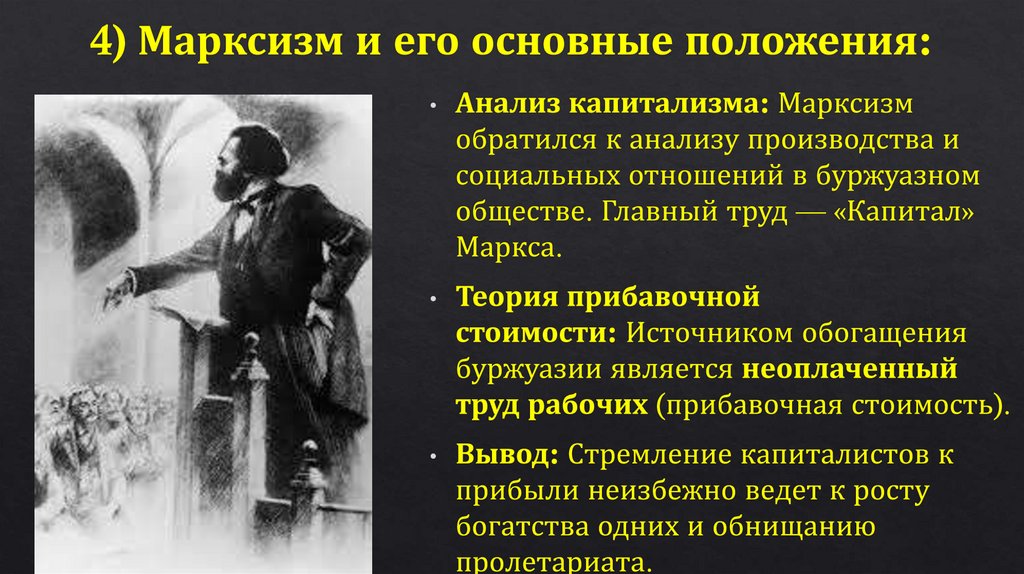 4) Марксизм и его основные положения:

• Анализ капитализма: Марксизм обратился к анализу производства и социальных отношений в буржуазном обществе. Главный труд — «Капитал» Маркса.

• Теория прибавочной стоимости: Источником обогащения буржуазии является неоплаченный труд рабочих (прибавочная стоимость).

• Вывод: Стремление капиталистов к прибыли неизбежно ведет к росту богатства одних и обнищанию пролетариата.